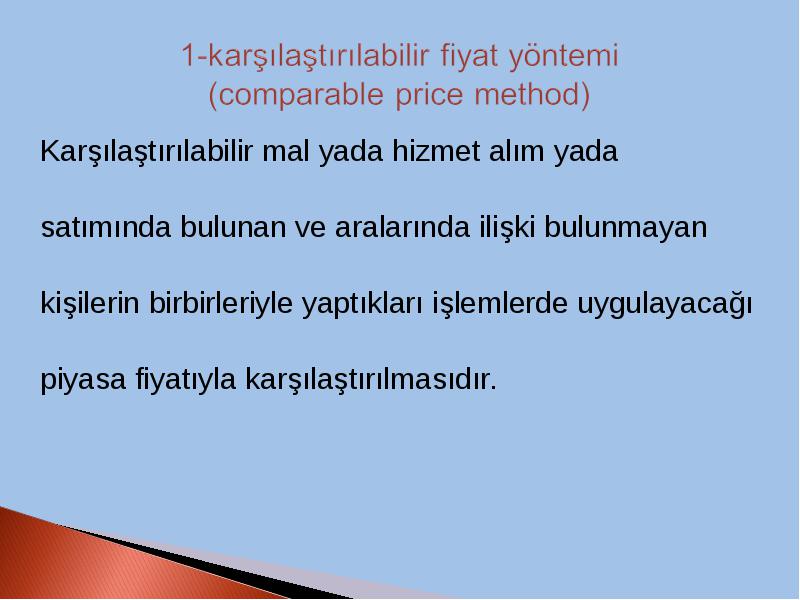 1-karşılaştırılabilir fiyat yöntemi
(comparable price method)

Karşılaştırılabilir mal yada hizmet alım yada satımında bulunan ve aralarında ilişki bulunmayan kişilerin birbirleriyle yaptıkları işlemlerde uygulayacağı piyasa fiyatıyla karşılaştırılmasıdır.